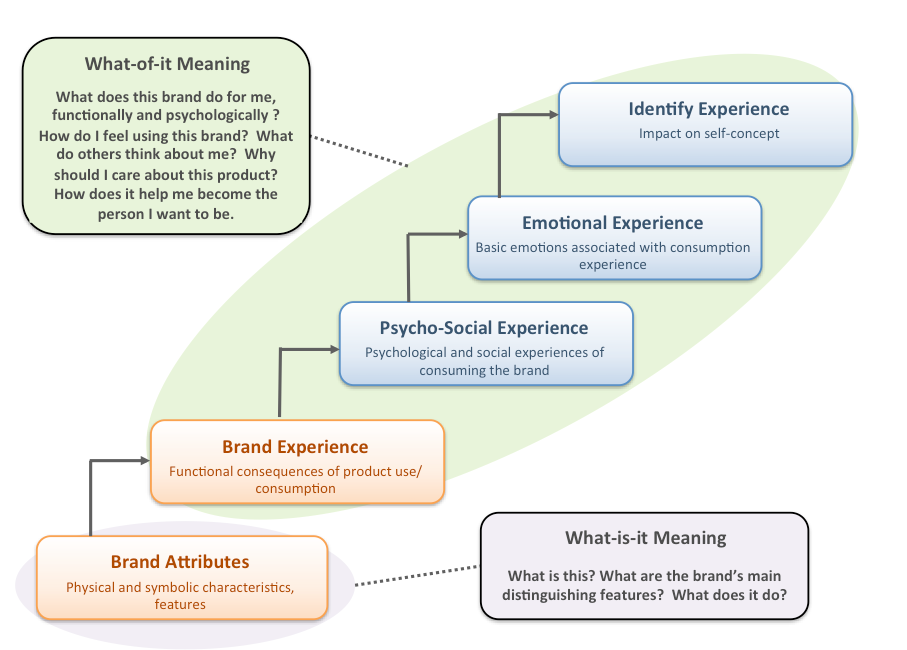 What-of-it Meaning

What does this brand do for me, functionally and psychologically ? How do I feel using this brand? What do others think about me? Why should I care about this product? How does it help me become the person I want to be.

Identify Experience
Impact on self-concept

Emotional Experience
Basic emotions associated with consumption experience

Psycho-Social Experience
Psychological and social experiences of consuming the brand

Brand Experience
Functional consequences of product use/ consumption

Brand Attributes
Physical and symbolic characteristics, features

What-is-it Meaning

What is this? What are the brand's main distinguishing features? What does it do?